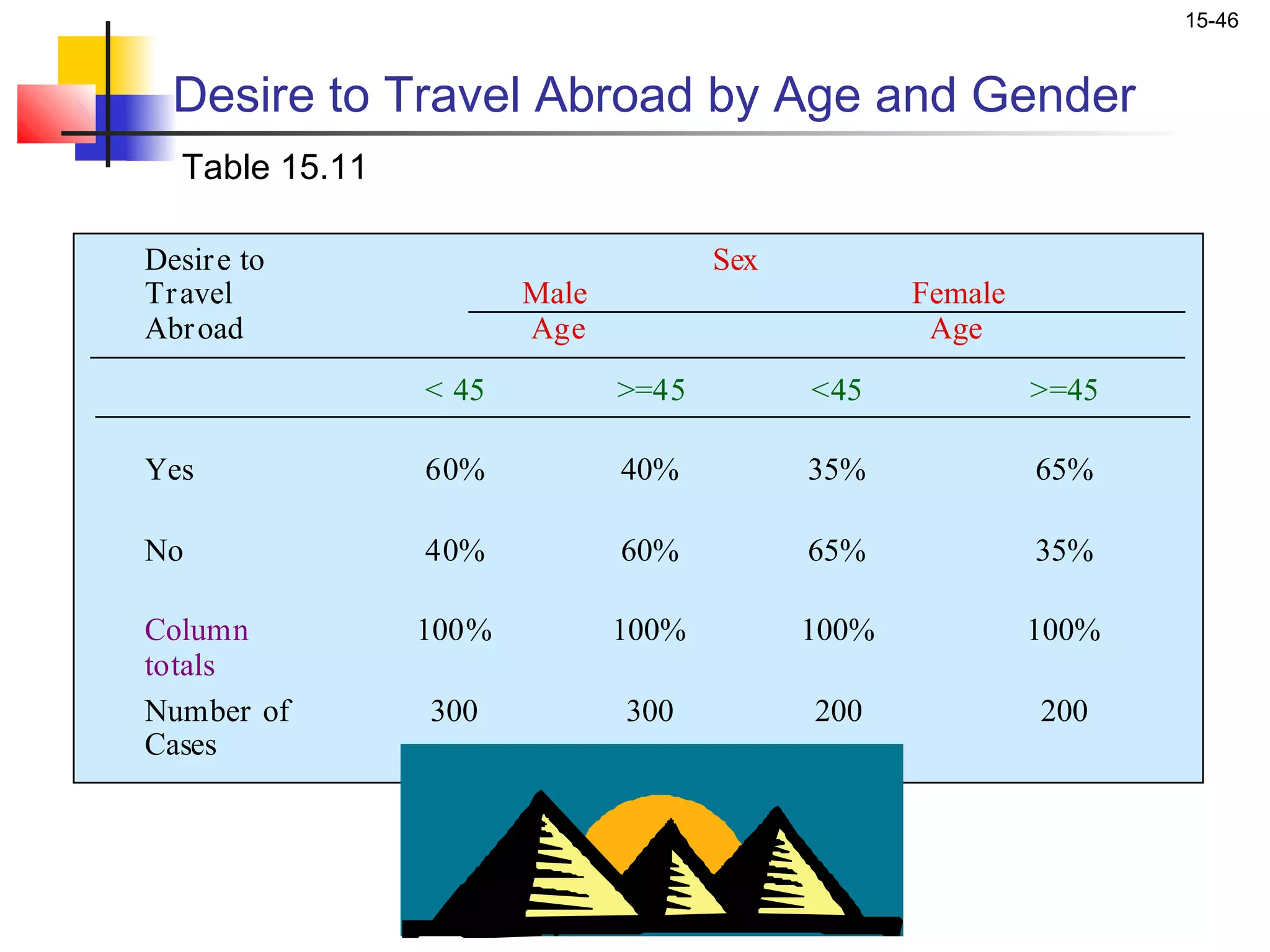 15-46

Desire to Travel Abroad by Age and Gender

Table 15.11

| Desire to Travel Abroad | Sex | | | |
|---|---|---|---|---|
| | Male Age | | Female Age | |
| | < 45 | >=45 | <45 | >=45 |
| Yes | 60% | 40% | 35% | 65% |
| No | 40% | 60% | 65% | 35% |
| Column totals | 100% | 100% | 100% | 100% |
| Number of Cases | 300 | 300 | 200 | 200 |